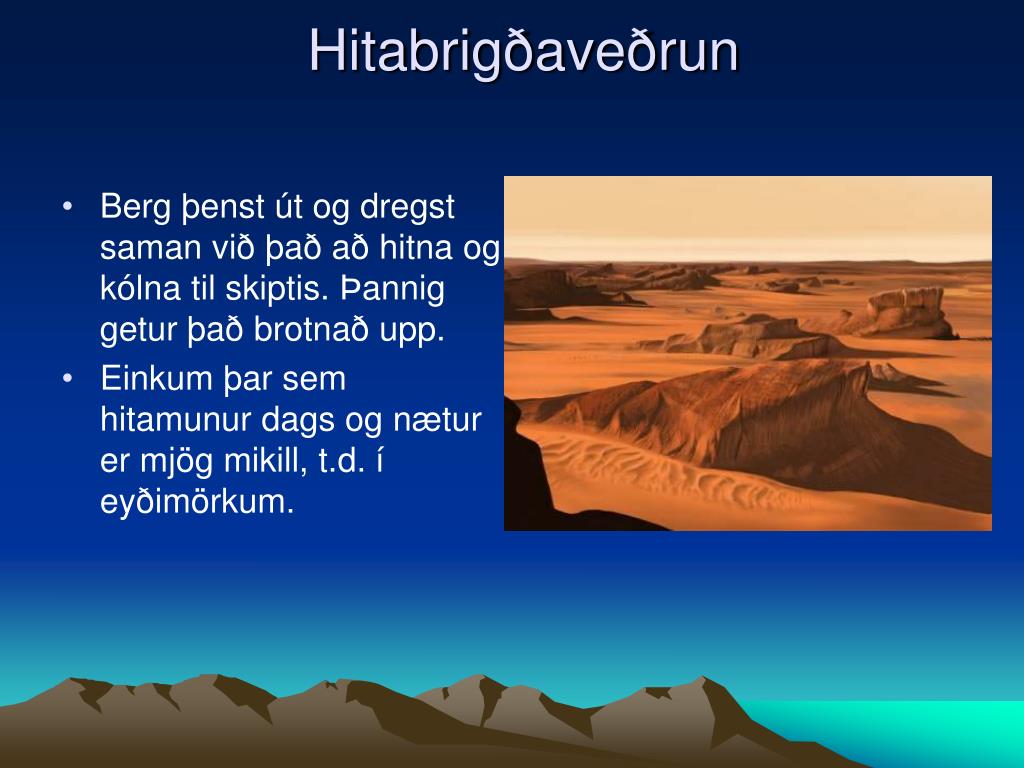 Hitabrigðaveðrun

• Berg þenst út og dregst saman við það að hitna og kólna til skiptis. Þannig getur það brotnað upp.
• Einkum þar sem hitamunur dags og nætur er mjög mikill, t.d. í eyðimörkum.